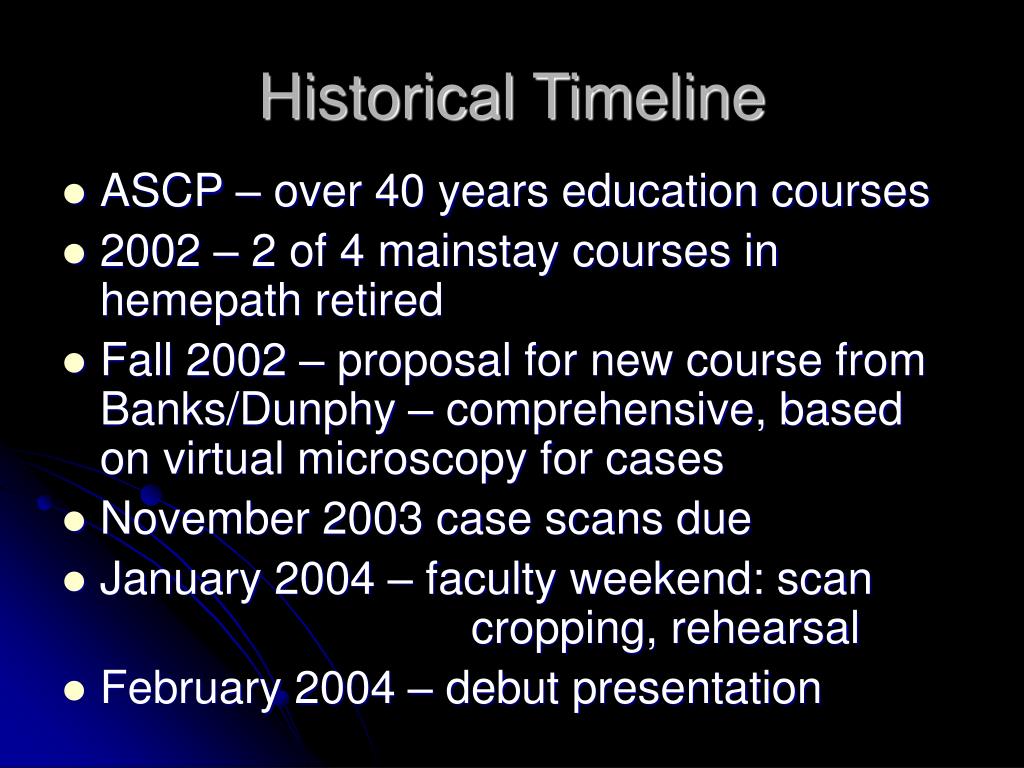 Historical Timeline

- ASCP – over 40 years education courses
- 2002 – 2 of 4 mainstay courses in hemepath retired
- Fall 2002 – proposal for new course from Banks/Dunphy – comprehensive, based on virtual microscopy for cases
- November 2003 case scans due
- January 2004 – faculty weekend: scan cropping, rehearsal
- February 2004 – debut presentation